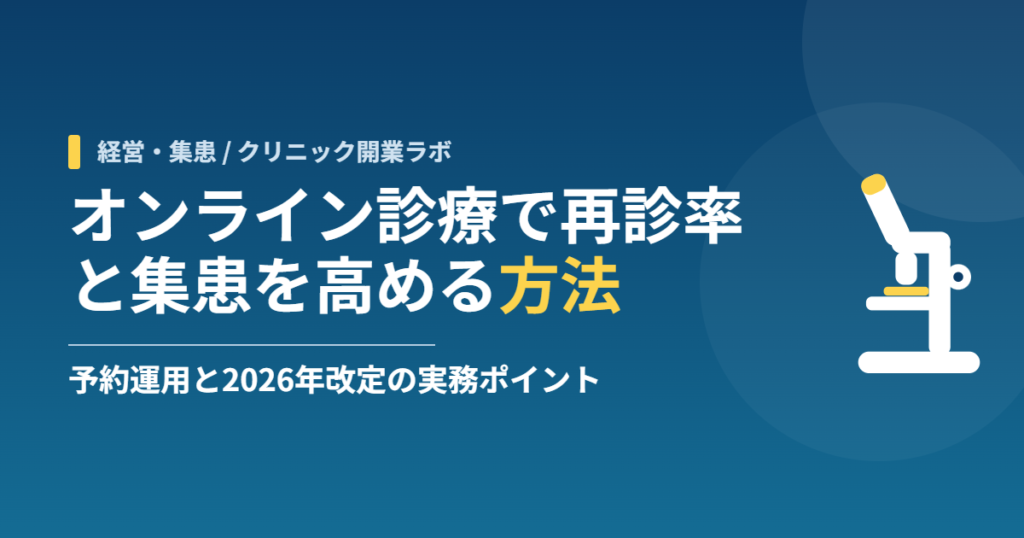 経営・集患 / クリニック開業ラボ

オンライン診療で再診率と集患を高める方法

予約運用と2026年改定の実務ポイント